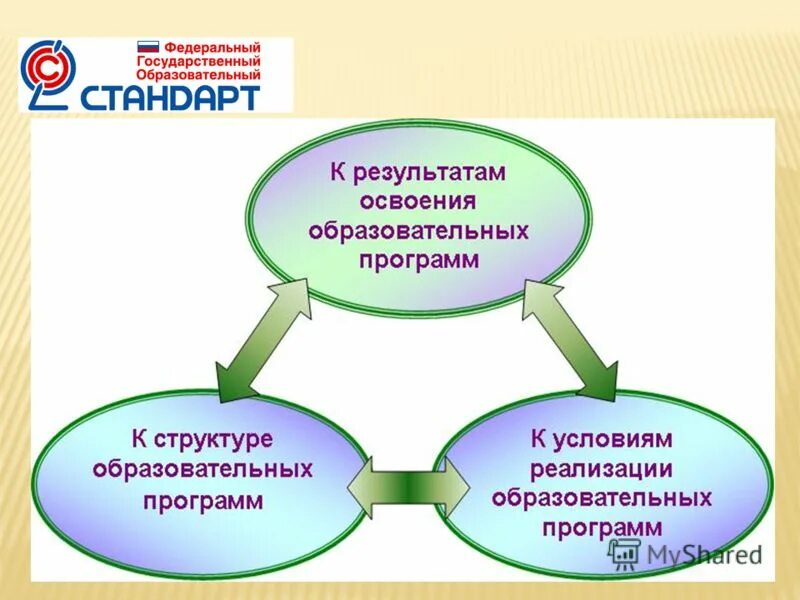 Федеральный Государственный Образовательный
СТАНДАРТ

К результатам освоения образовательных программ

К структуре образовательных программ

К условиям реализации образовательных программ

MyShared